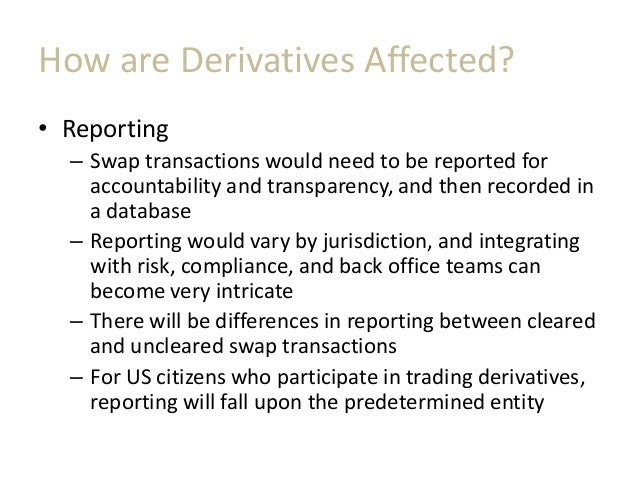 How are Derivatives Affected?

• Reporting
– Swap transactions would need to be reported for accountability and transparency, and then recorded in a database
– Reporting would vary by jurisdiction, and integrating with risk, compliance, and back office teams can become very intricate
– There will be differences in reporting between cleared and uncleared swap transactions
– For US citizens who participate in trading derivatives, reporting will fall upon the predetermined entity